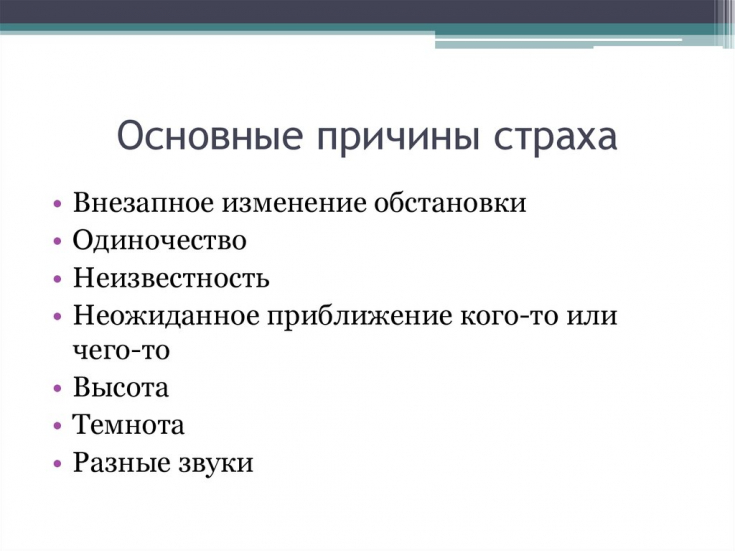 Основные причины страха

• Внезапное изменение обстановки
• Одиночество
• Неизвестность
• Неожиданное приближение кого-то или чего-то
• Высота
• Темнота
• Разные звуки